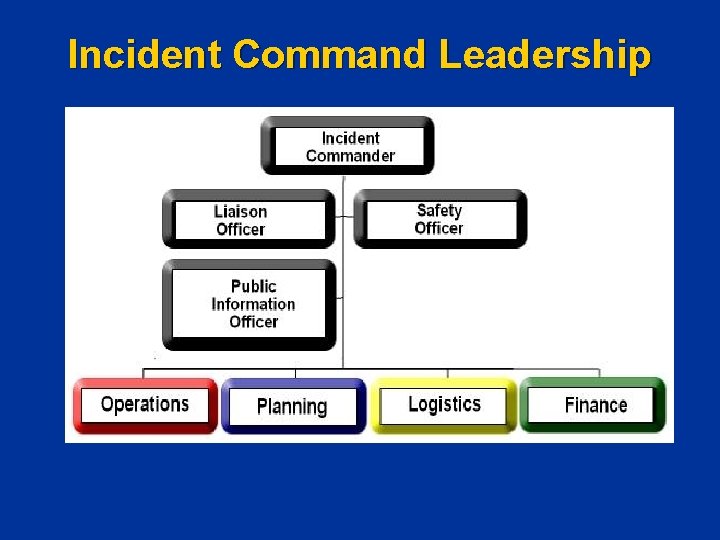 Incident Command Leadership

Incident Commander

Liaison Officer

Safety Officer

Public Information Officer

Operations

Planning

Logistics

Finance